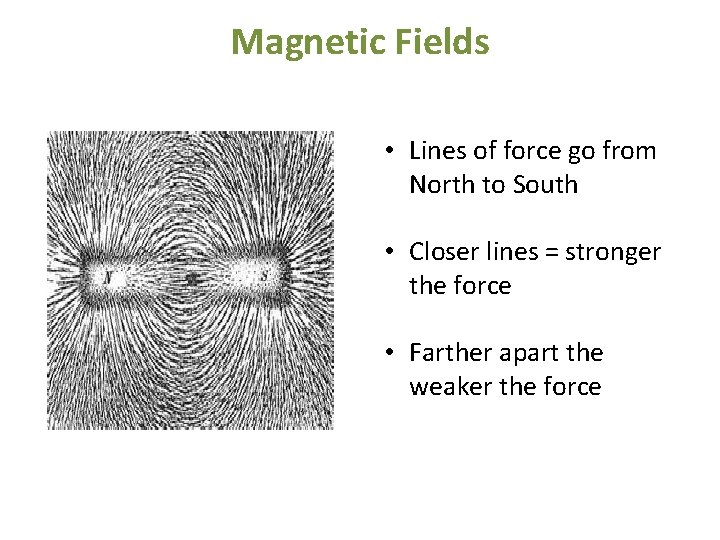 Magnetic Fields

N

S

• Lines of force go from North to South

• Closer lines = stronger the force

• Farther apart the weaker the force